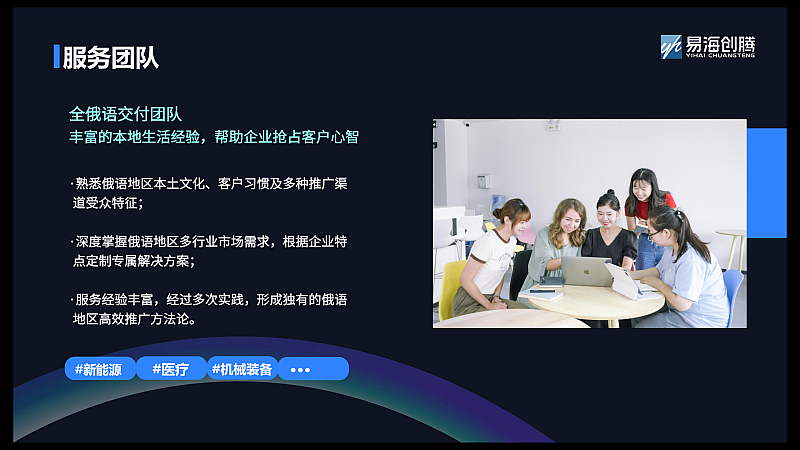 服务团队

易海创腾
YIHAI CHUANGTENG

全俄语交付团队
丰富的本地生活经验，帮助企业抢占客户心智

·熟悉俄语地区本土文化、客户习惯及多种推广渠道受众特征；

·深度掌握俄语地区多行业市场需求，根据企业特点定制专属解决方案；

·服务经验丰富，经过多次实践，形成独有的俄语地区高效推广方法论。

#新能源 #医疗 #机械装备 •••